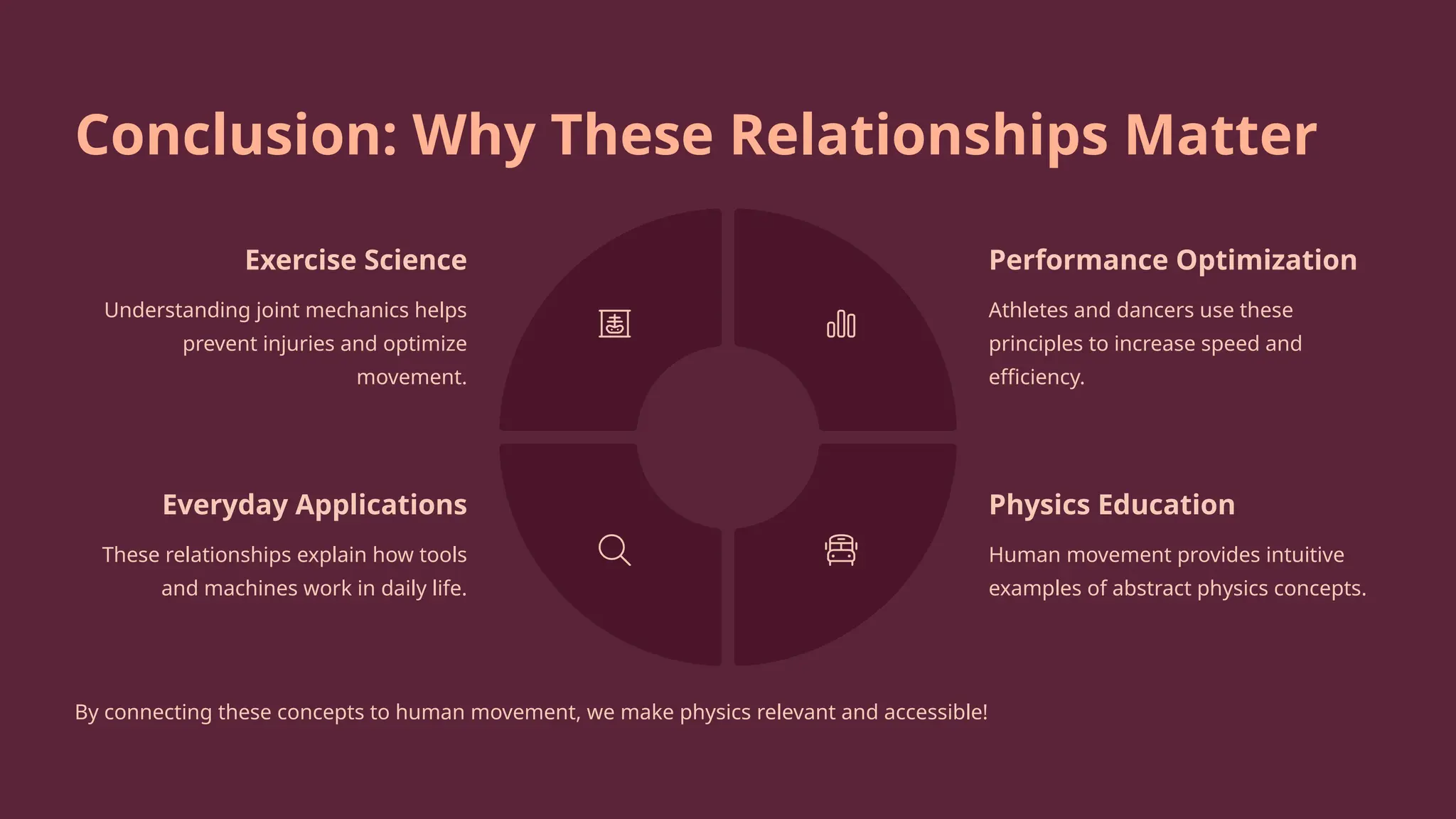 Conclusion: Why These Relationships Matter

Exercise Science

Understanding joint mechanics helps prevent injuries and optimize movement.

Performance Optimization

Athletes and dancers use these principles to increase speed and efficiency.

Everyday Applications

These relationships explain how tools and machines work in daily life.

Physics Education

Human movement provides intuitive examples of abstract physics concepts.

By connecting these concepts to human movement, we make physics relevant and accessible!